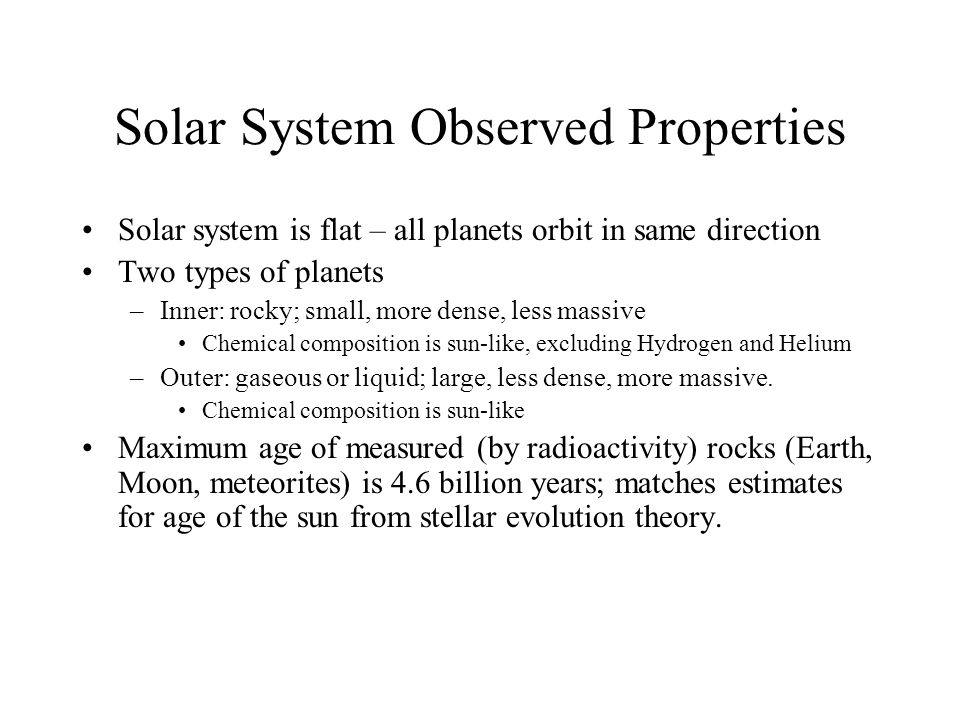 Solar System Observed Properties

• Solar system is flat – all planets orbit in same direction
• Two types of planets
  – Inner: rocky; small, more dense, less massive
    • Chemical composition is sun-like, excluding Hydrogen and Helium
  – Outer: gaseous or liquid; large, less dense, more massive.
    • Chemical composition is sun-like
• Maximum age of measured (by radioactivity) rocks (Earth, Moon, meteorites) is 4.6 billion years; matches estimates for age of the sun from stellar evolution theory.